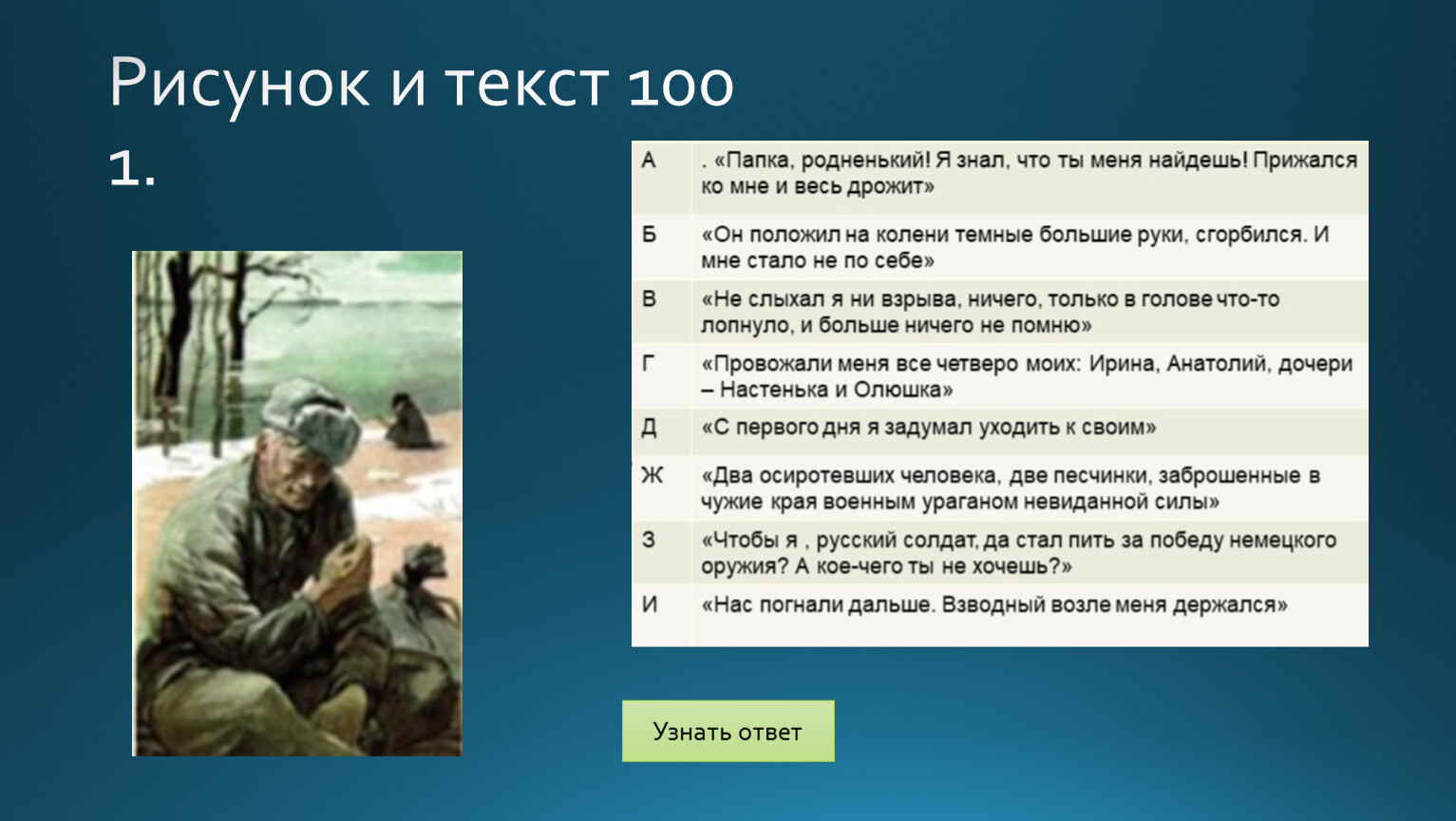 Рисунок и текст 100

1.

| А | . «Папка, родненький! Я знал, что ты меня найдешь! Прижался ко мне и весь дрожит» |
|---|---|
| Б | «Он положил на колени темные большие руки, сгорбился. И мне стало не по себе» |
| В | «Не слыхал я ни взрыва, ничего, только в голове что-то лопнуло, и больше ничего не помню» |
| Г | «Провожали меня все четверо моих: Ирина, Анатолий, дочери – Настенька и Олюшка» |
| Д | «С первого дня я задумал уходить к своим» |
| Ж | «Два осиротевших человека, две песчинки, заброшенные в чужие края военным ураганом невиданной силы» |
| З | «Чтобы я , русский солдат, да стал пить за победу немецкого оружия? А кое-чего ты не хочешь?» |
| И | «Нас погнали дальше. Взводный возле меня держался» |

Узнать ответ